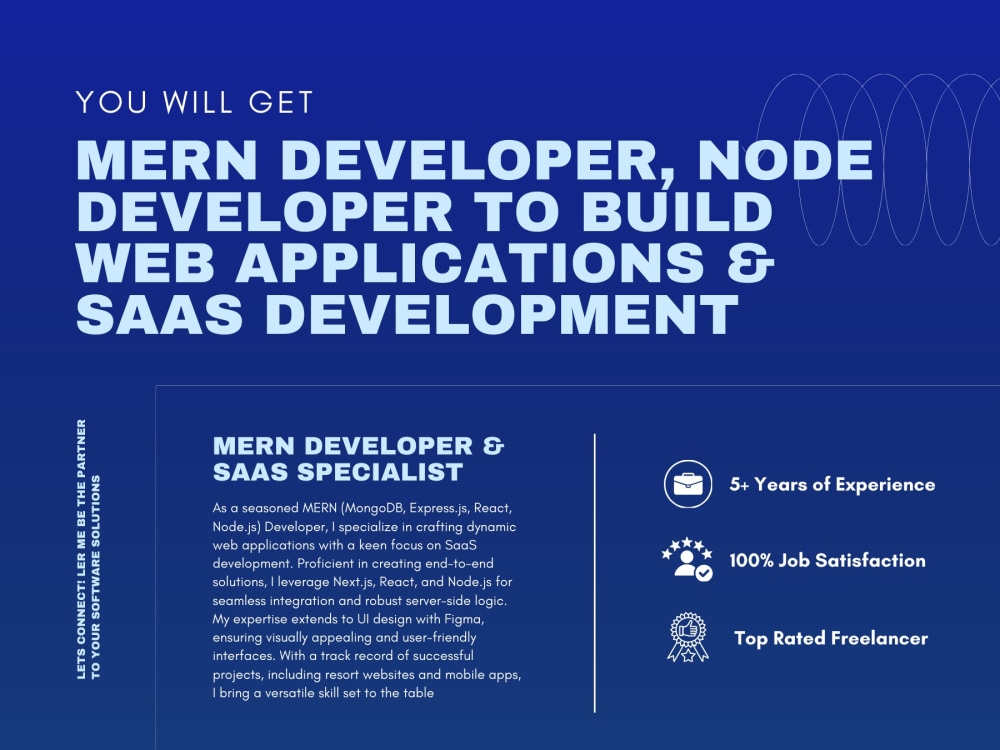 YOU WILL GET

MERN DEVELOPER, NODE DEVELOPER TO BUILD WEB APPLICATIONS & SAAS DEVELOPMENT

LETS CONNECT! LER ME BE THE PARTNER TO YOUR SOFTWARE SOLUTIONS

MERN DEVELOPER & SAAS SPECIALIST

As a seasoned MERN (MongoDB, Express.js, React, Node.js) Developer, I specialize in crafting dynamic web applications with a keen focus on SaaS development. Proficient in creating end-to-end solutions, I leverage Next.js, React, and Node.js for seamless integration and robust server-side logic. My expertise extends to UI design with Figma, ensuring visually appealing and user-friendly interfaces. With a track record of successful projects, including resort websites and mobile apps, I bring a versatile skill set to the table

5+ Years of Experience

100% Job Satisfaction

Top Rated Freelancer